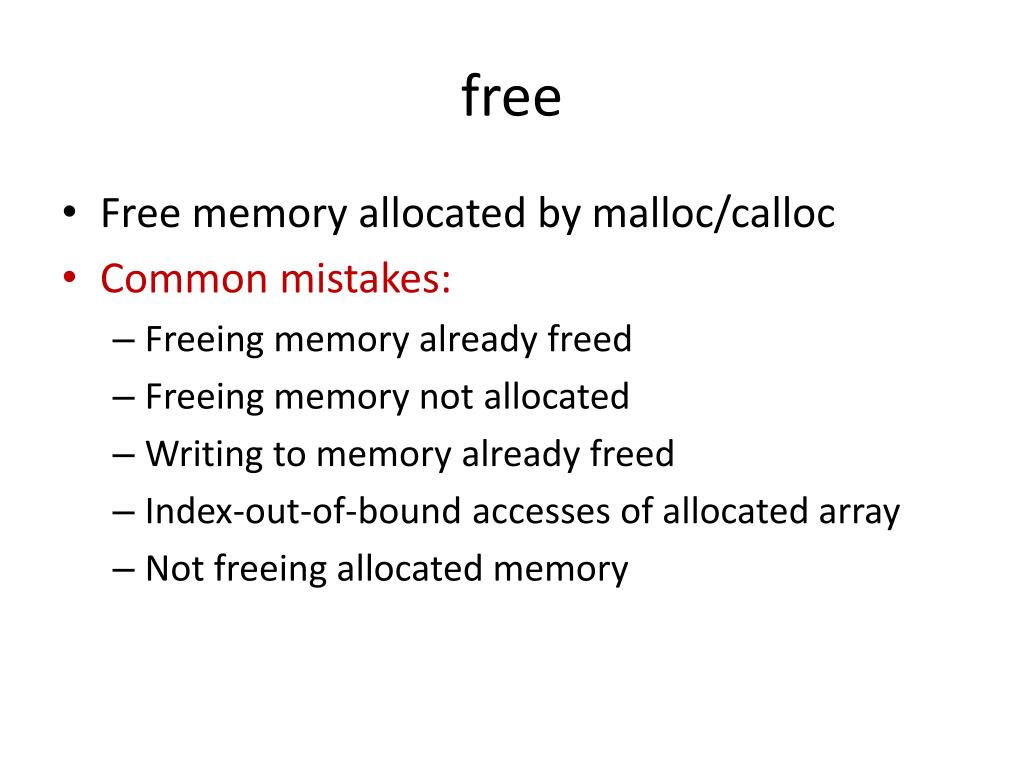 free

• Free memory allocated by malloc/calloc
• Common mistakes:
– Freeing memory already freed
– Freeing memory not allocated
– Writing to memory already freed
– Index-out-of-bound accesses of allocated array
– Not freeing allocated memory